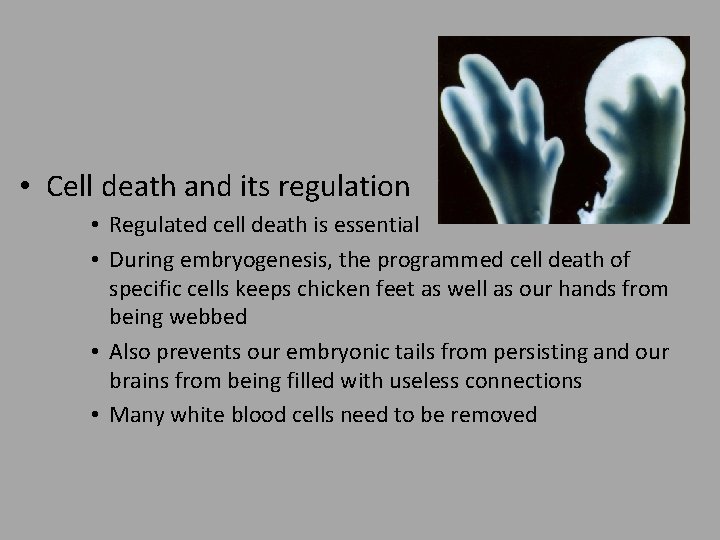 • Cell death and its regulation

• Regulated cell death is essential

• During embryogenesis, the programmed cell death of specific cells keeps chicken feet as well as our hands from being webbed

• Also prevents our embryonic tails from persisting and our brains from being filled with useless connections

• Many white blood cells need to be removed